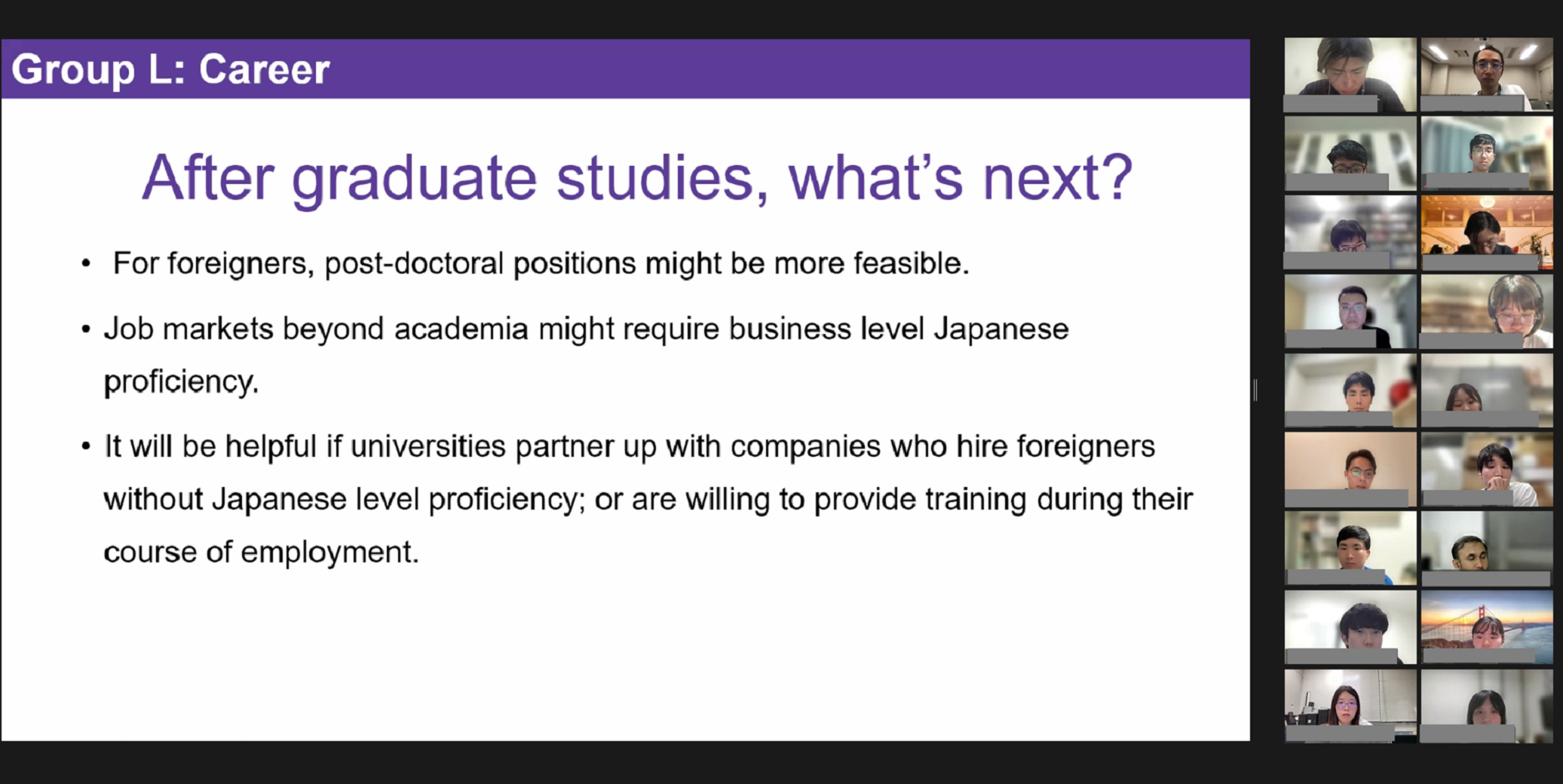 Group L: Career

After graduate studies, what's next?

• For foreigners, post-doctoral positions might be more feasible.

• Job markets beyond academia might require business level Japanese proficiency.

• It will be helpful if universities partner up with companies who hire foreigners without Japanese level proficiency; or are willing to provide training during their course of employment.